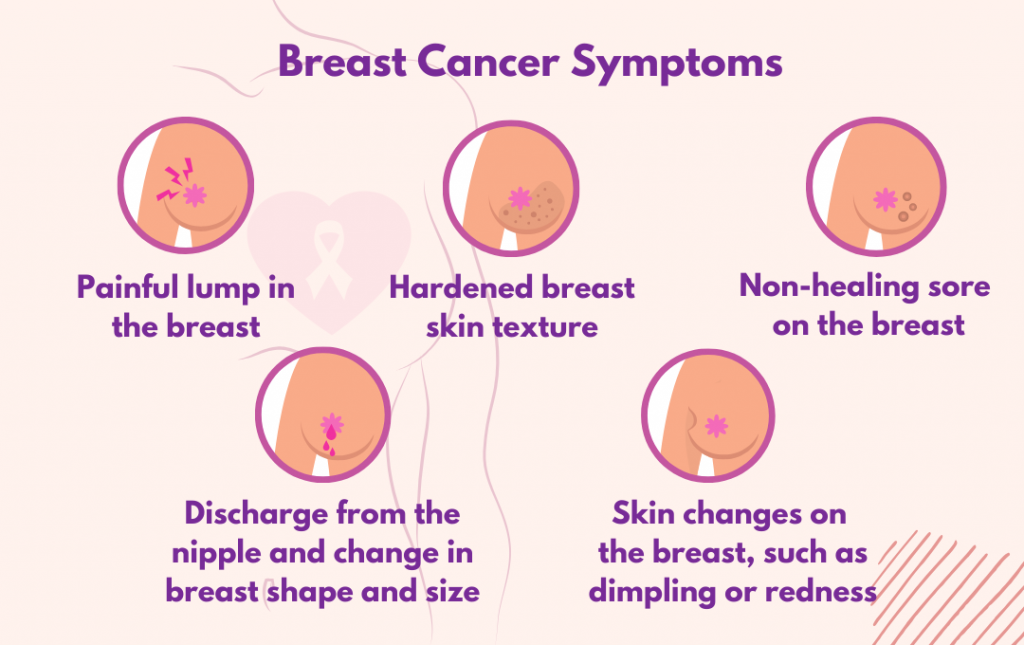 Breast Cancer Symptoms

Painful lump in the breast

Hardened breast skin texture

Non-healing sore on the breast

Discharge from the nipple and change in breast shape and size

Skin changes on the breast, such as dimpling or redness